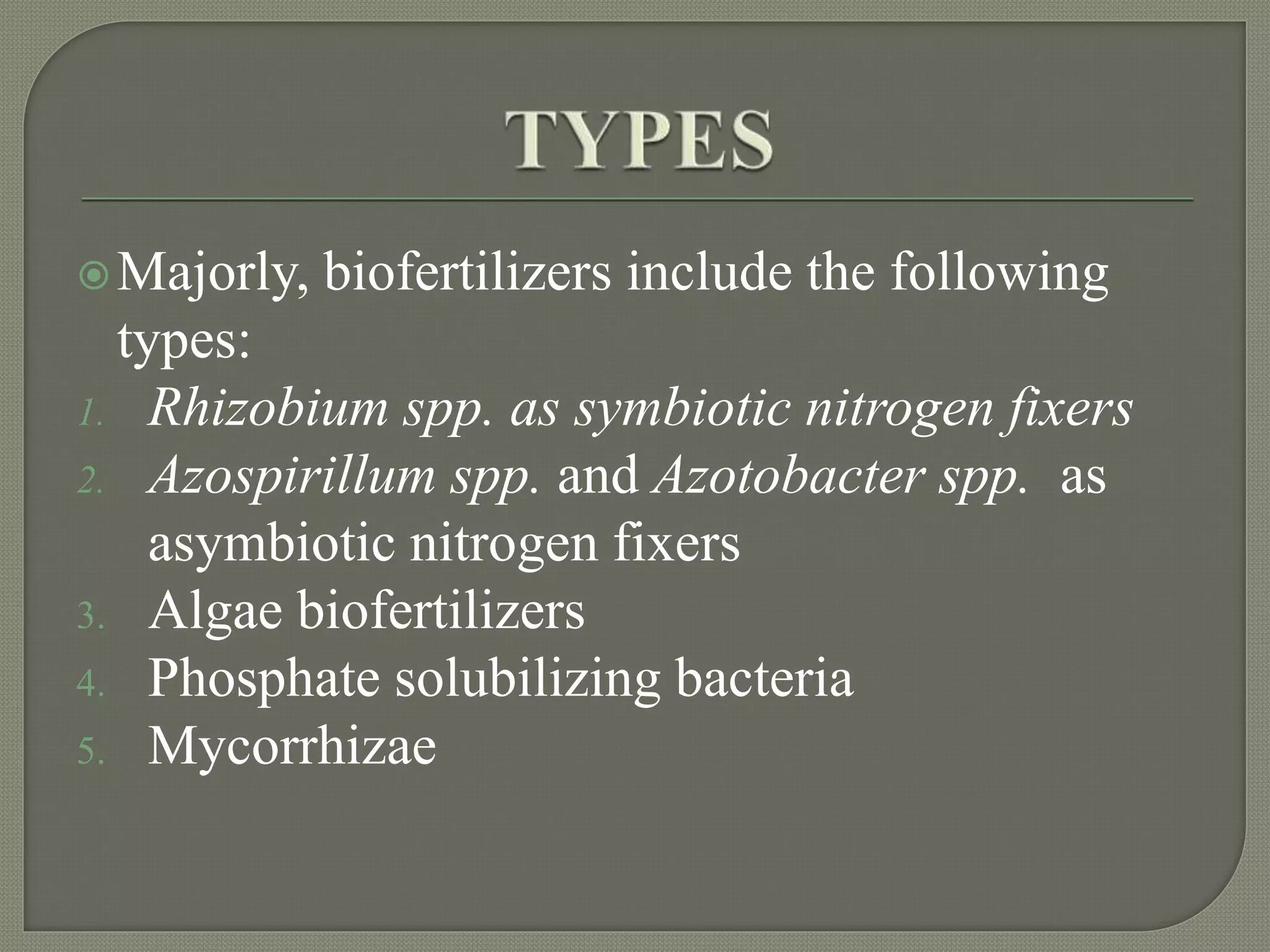 TYPES

Majorly, biofertilizers include the following types:

1. Rhizobium spp. as symbiotic nitrogen fixers
2. Azospirillum spp. and Azotobacter spp. as asymbiotic nitrogen fixers
3. Algae biofertilizers
4. Phosphate solubilizing bacteria
5. Mycorrhizae